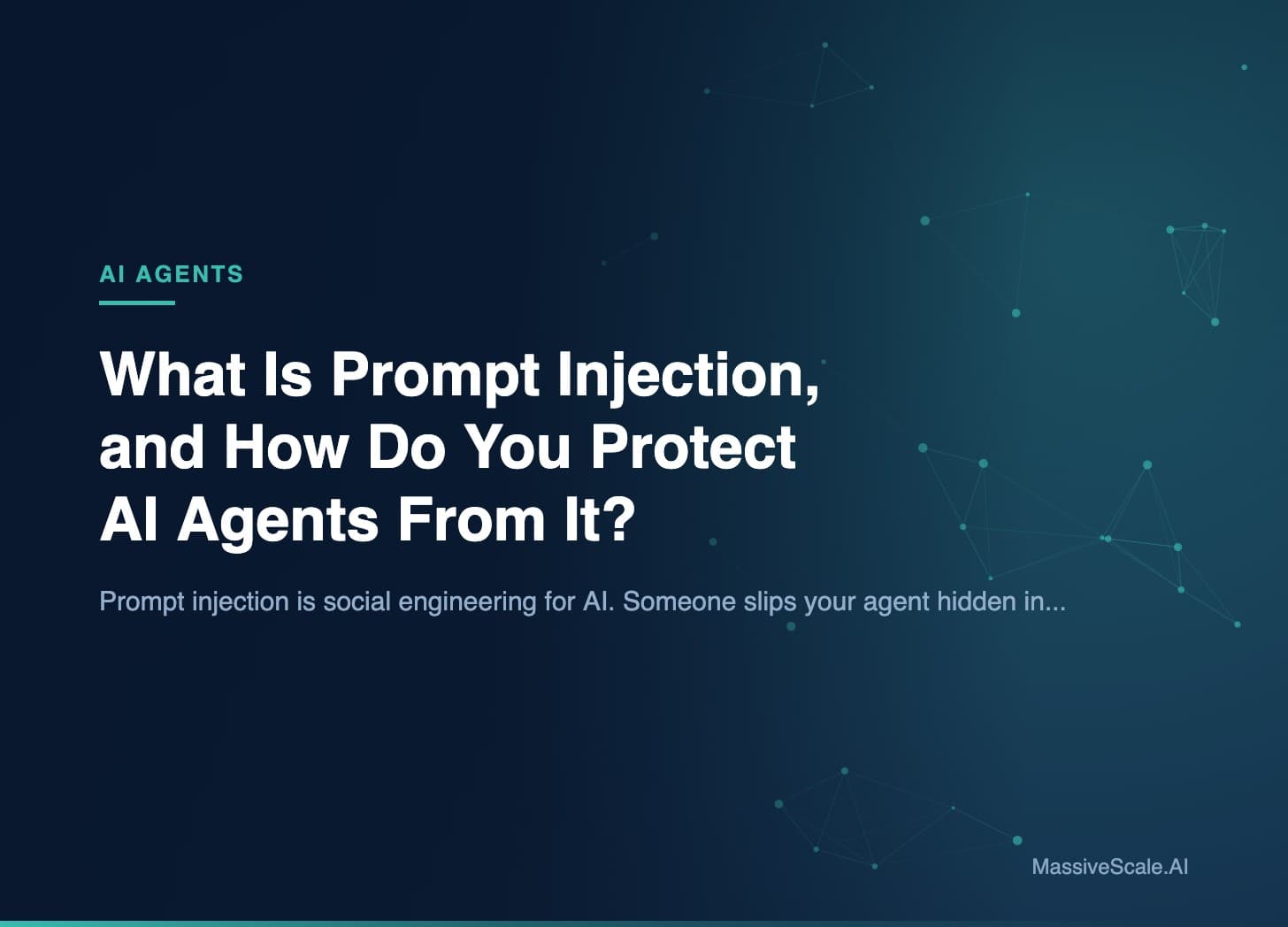 AI AGENTS

What Is Prompt Injection, and How Do You Protect AI Agents From It?

Prompt injection is social engineering for AI. Someone slips your agent hidden in...

MassiveScale.AI